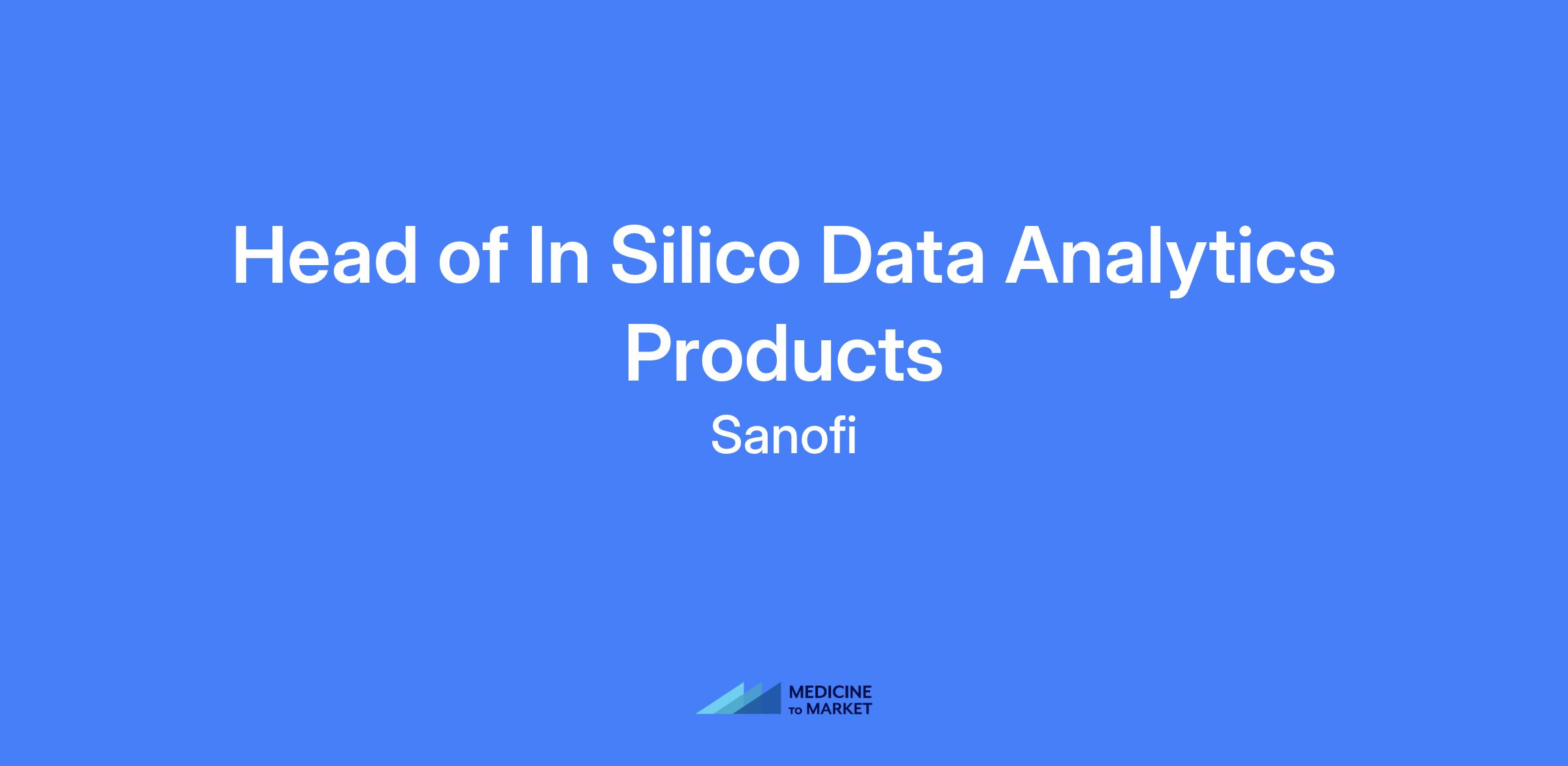 Head of In Silico Data Analytics Products

Sanofi

MEDICINE
TO MARKET